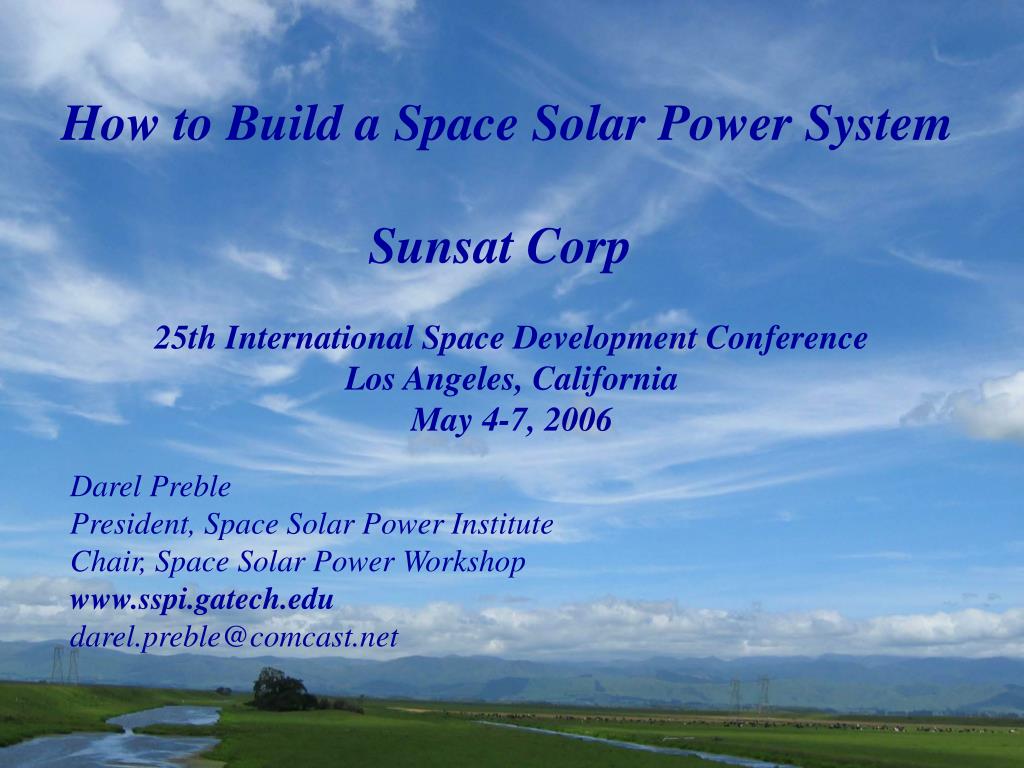 How to Build a Space Solar Power System

Sunsat Corp

25th International Space Development Conference
Los Angeles, California
May 4-7, 2006

Darel Preble
President, Space Solar Power Institute
Chair, Space Solar Power Workshop
www.sspi.gatech.edu
darel.preble@comcast.net